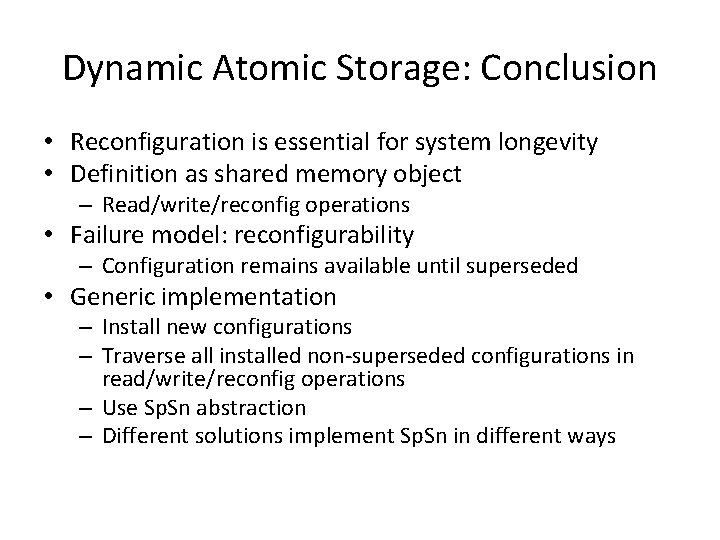 Dynamic Atomic Storage: Conclusion

• Reconfiguration is essential for system longevity
• Definition as shared memory object
  – Read/write/reconfig operations
• Failure model: reconfigurability
  – Configuration remains available until superseded
• Generic implementation
  – Install new configurations
  – Traverse all installed non-superseded configurations in read/write/reconfig operations
  – Use SpSn abstraction
  – Different solutions implement SpSn in different ways